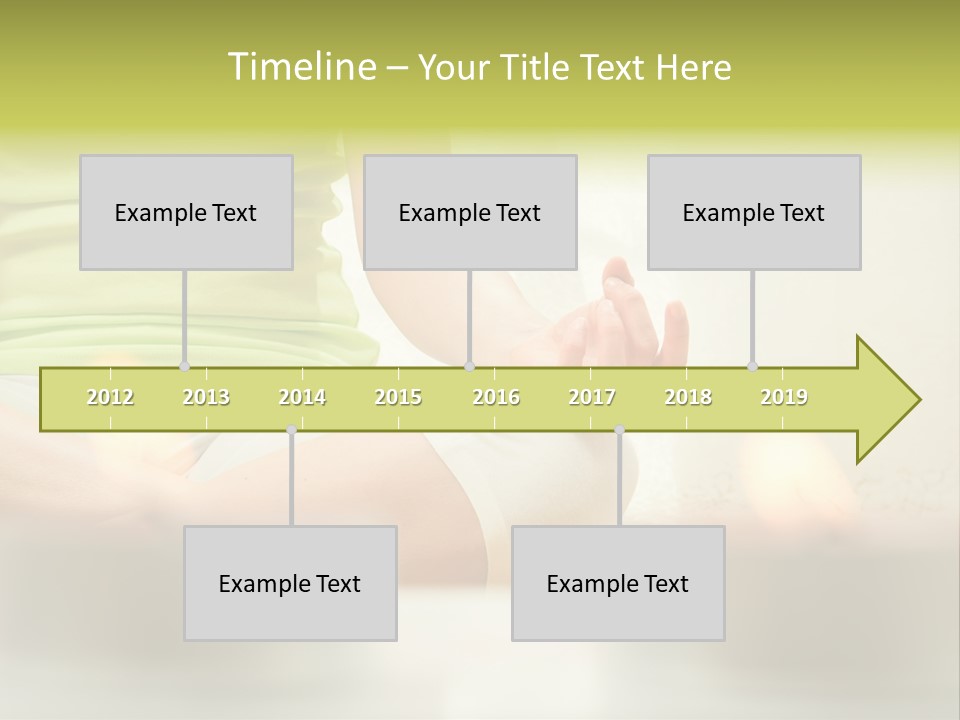 Timeline – Your Title Text Here

Example Text

Example Text

Example Text

2012
2013
2014
2015
2016
2017
2018
2019

Example Text

Example Text